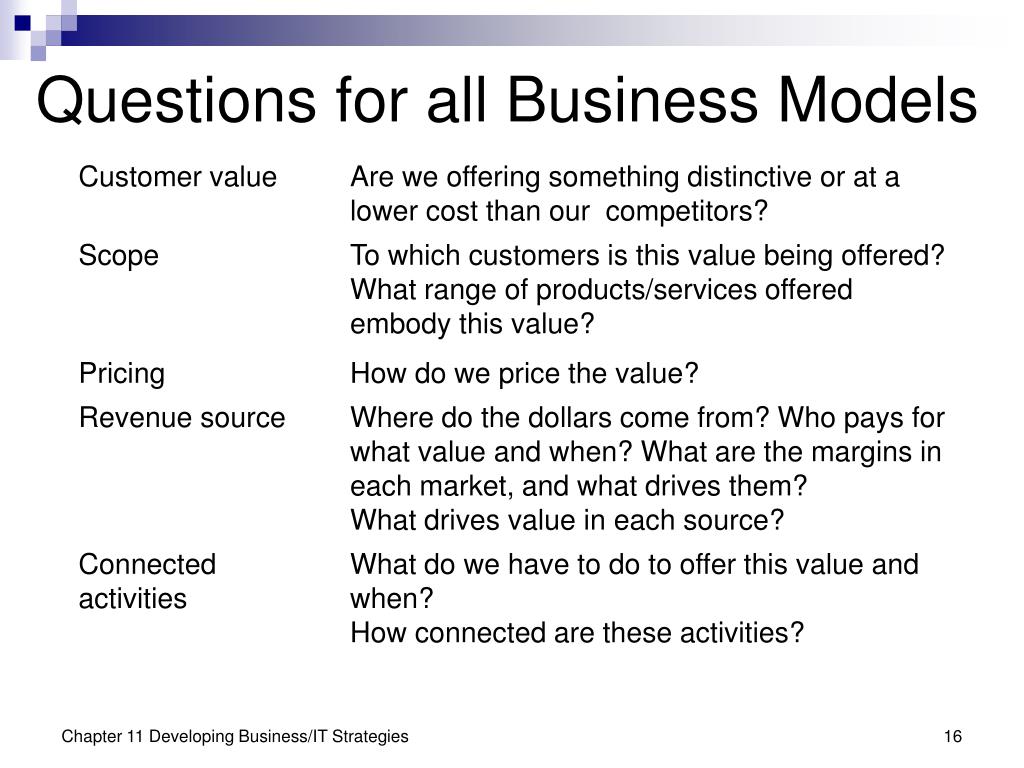 Questions for all Business Models

| | |
|---|---|
| Customer value | Are we offering something distinctive or at a lower cost than our competitors? |
| Scope | To which customers is this value being offered? What range of products/services offered embody this value? |
| Pricing | How do we price the value? |
| Revenue source | Where do the dollars come from? Who pays for what value and when? What are the margins in each market, and what drives them? What drives value in each source? |
| Connected activities | What do we have to do to offer this value and when? How connected are these activities? |

Chapter 11 Developing Business/IT Strategies

16